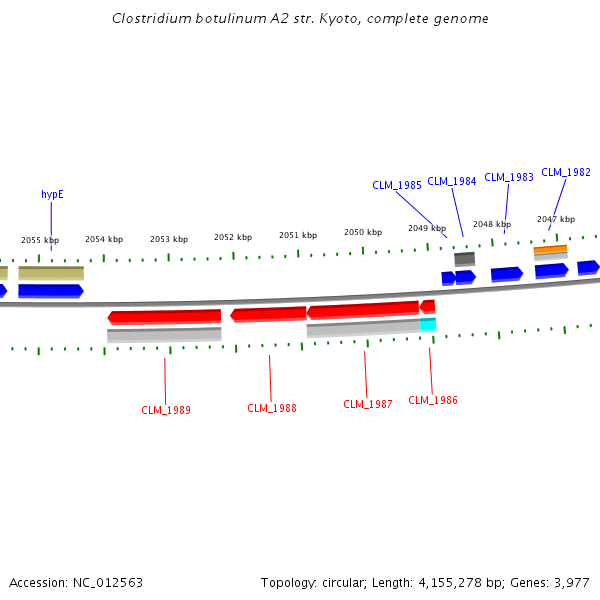 Clostridium botulinum A2 str. Kyoto, complete genome

hypE

CLM_1985
CLM_1984
CLM_1983
CLM_1982

2055 kbp
2054 kbp
2053 kbp
2052 kbp
2051 kbp
2050 kbp
2049 kbp
2048 kbp
2047 kbp

CLM_1989
CLM_1988
CLM_1987
CLM_1986

Accession: NC_012563

Topology: circular; Length: 4,155,278 bp; Genes: 3,977